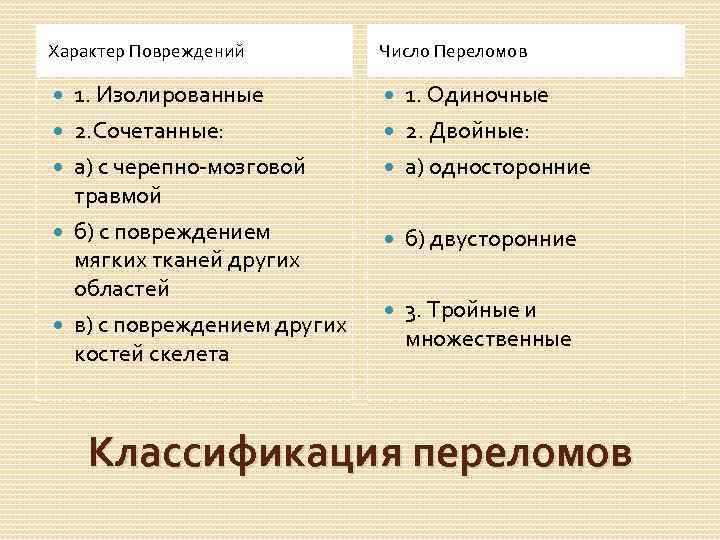 Характер Повреждений

1. Изолированные
2.Сочетанные:
а) с черепно-мозговой травмой
б) с повреждением мягких тканей других областей
в) с повреждением других костей скелета

Число Переломов

1. Одиночные
2. Двойные:
а) односторонние
б) двусторонние
3. Тройные и множественные

Классификация переломов